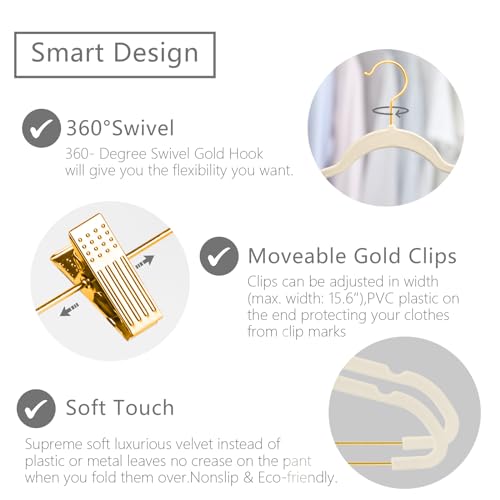 Smart Design

360°Swivel

360- Degree Swivel Gold Hook will give you the flexibility you want.

Moveable Gold Clips

Clips can be adjusted in width (max. width: 15.6"),PVC plastic on the end protecting your clothes from clip marks

Soft Touch

Supreme soft luxurious velvet instead of plastic or metal leaves no crease on the pant when you fold them over.Nonslip & Eco-friendly.